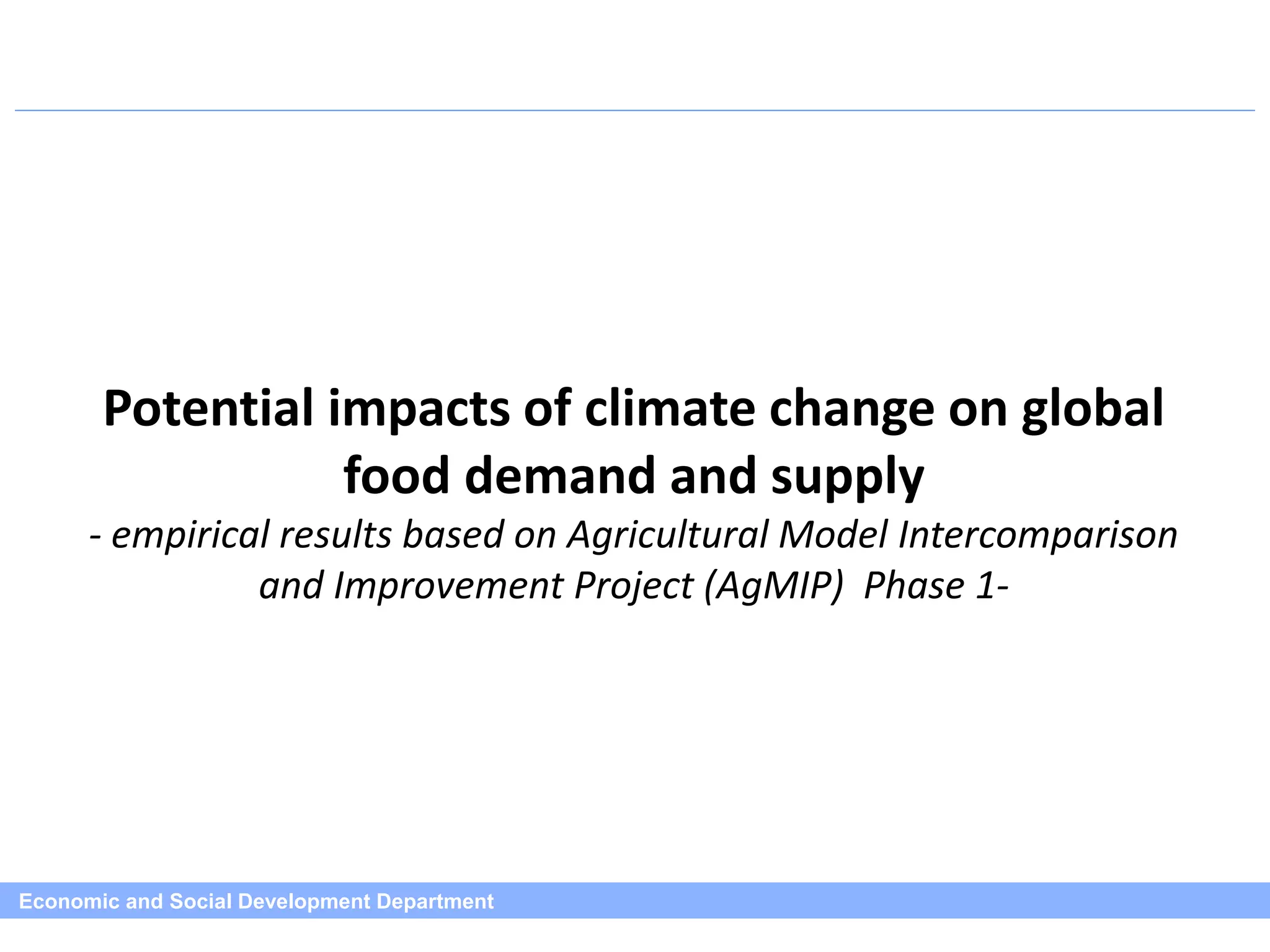 Potential impacts of climate change on global food demand and supply

- empirical results based on Agricultural Model Intercomparison and Improvement Project (AgMIP) Phase 1-

Economic and Social Development Department